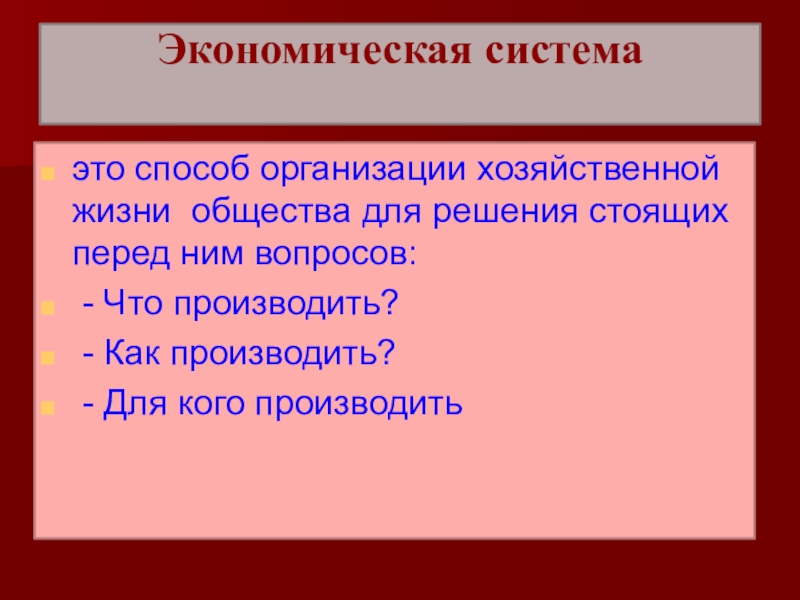 Экономическая система

это способ организации хозяйственной жизни общества для решения стоящих перед ним вопросов:

- Что производить?

- Как производить?

- Для кого производить